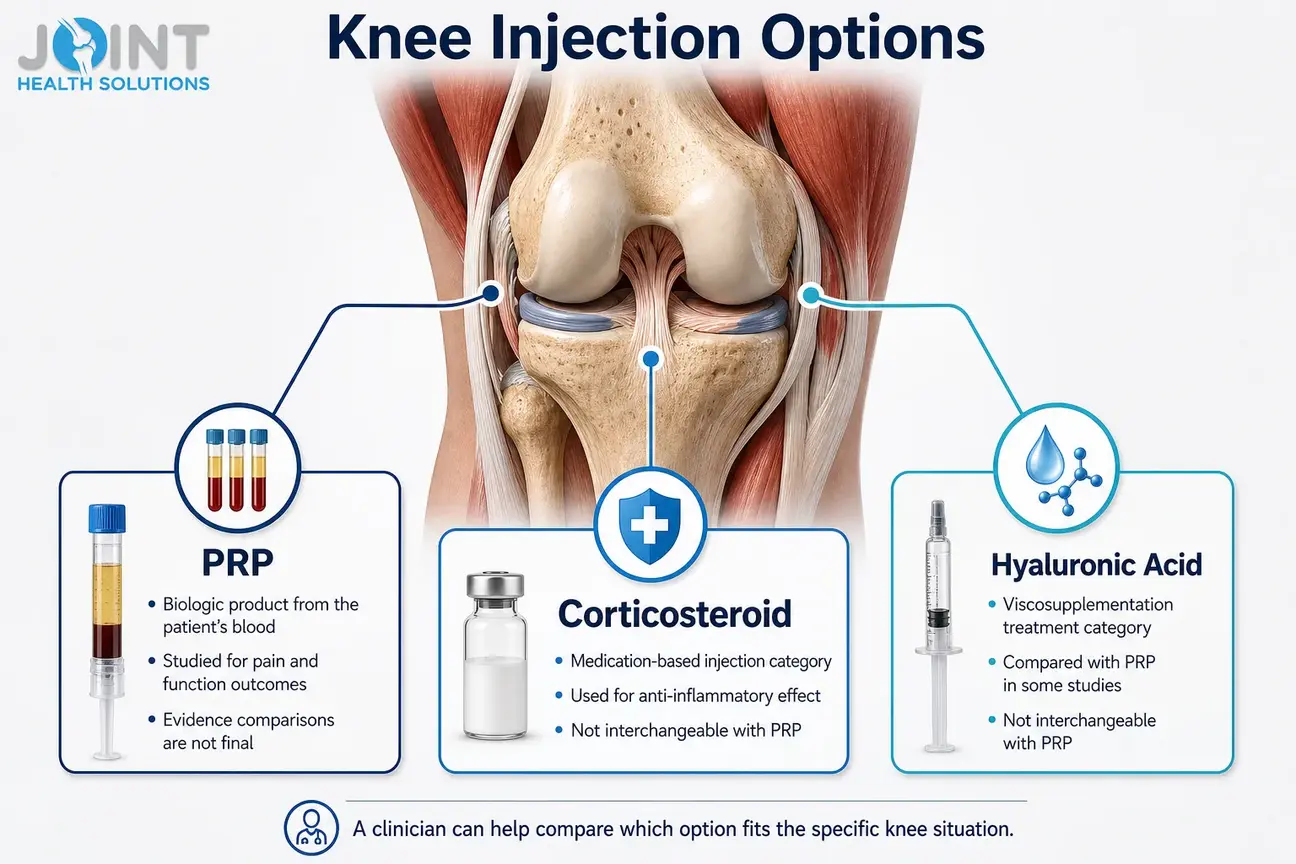 JOINT
HEALTH SOLUTIONS

Knee Injection Options

PRP
• Biologic product from the patient's blood
• Studied for pain and function outcomes
• Evidence comparisons are not final

Corticosteroid
• Medication-based injection category
• Used for anti-inflammatory effect
• Not interchangeable with PRP

Hyaluronic Acid
• Viscosupplementation treatment category
• Compared with PRP in some studies
• Not interchangeable with PRP

A clinician can help compare which option fits the specific knee situation.